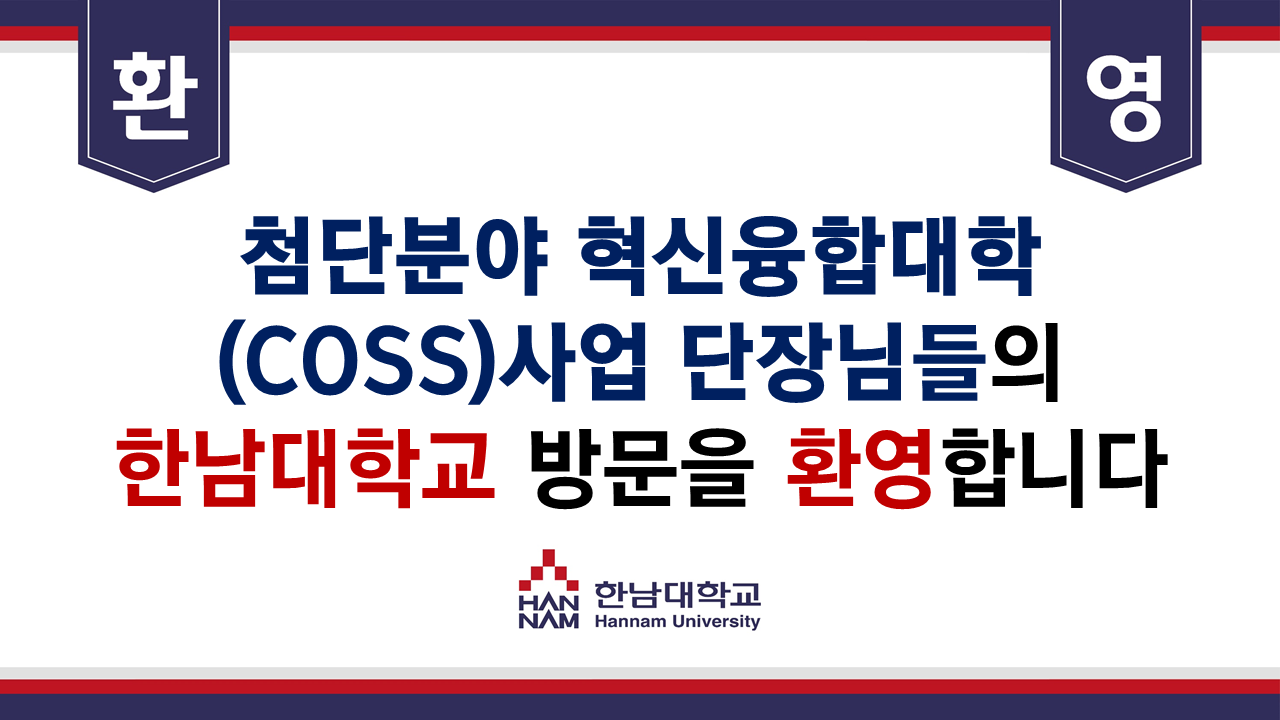 환

영

첨단분야 혁신융합대학 (COSS)사업 단장님들의 한남대학교 방문을 환영합니다

HAN NAM 한남대학교 Hannam University